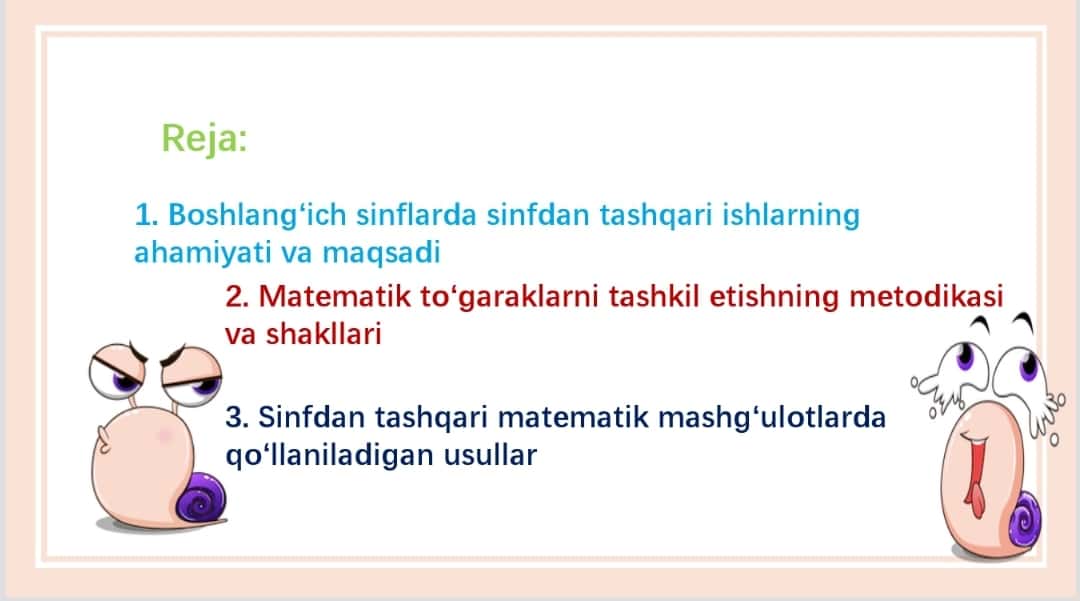 Reja:

1. Boshlang‘ich sinflarda sinfdan tashqari ishlarning ahamiyati va maqsadi

2. Matematik to‘garaklarni tashkil etishning metodikasi va shakllari

3. Sinfdan tashqari matematik mashg‘ulotlarda qo‘llaniladigan usullar